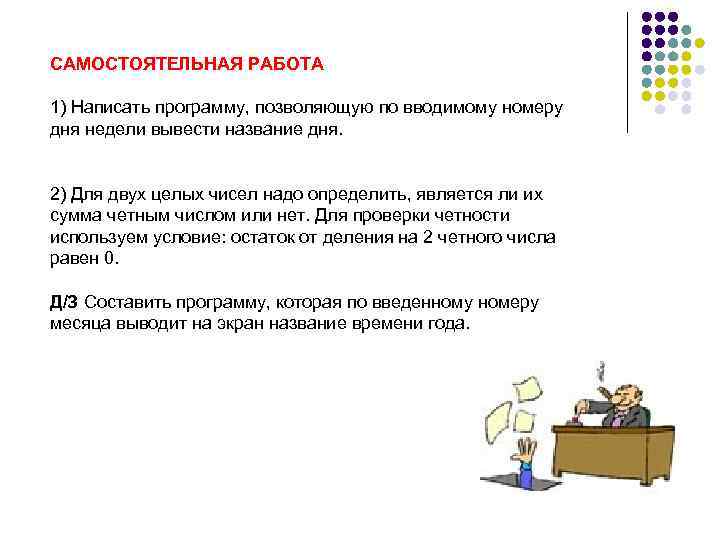 САМОСТОЯТЕЛЬНАЯ РАБОТА

1) Написать программу, позволяющую по вводимому номеру дня недели вывести название дня.

2) Для двух целых чисел надо определить, является ли их сумма четным числом или нет. Для проверки четности используем условие: остаток от деления на 2 четного числа равен 0.

Д/З Составить программу, которая по введенному номеру месяца выводит на экран название времени года.